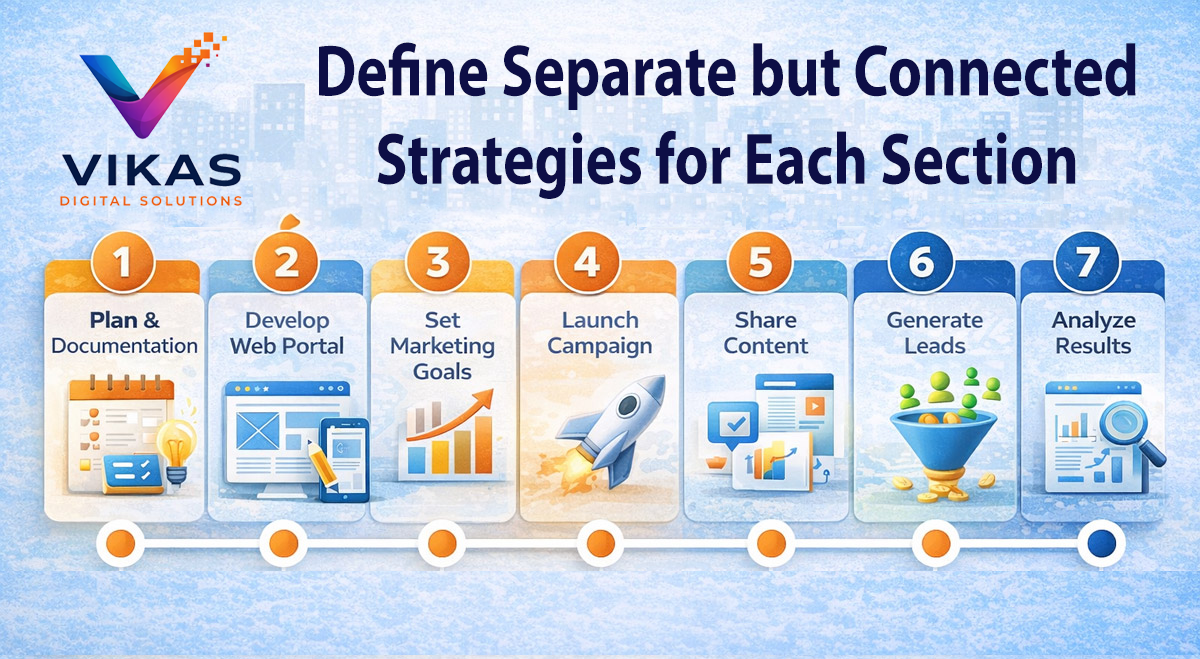 VIKAS
DIGITAL SOLUTIONS

Define Separate but Connected Strategies for Each Section

1
Plan & Documentation

2
Develop Web Portal

3
Set Marketing Goals

4
Launch Campaign

5
Share Content

6
Generate Leads

7
Analyze Results